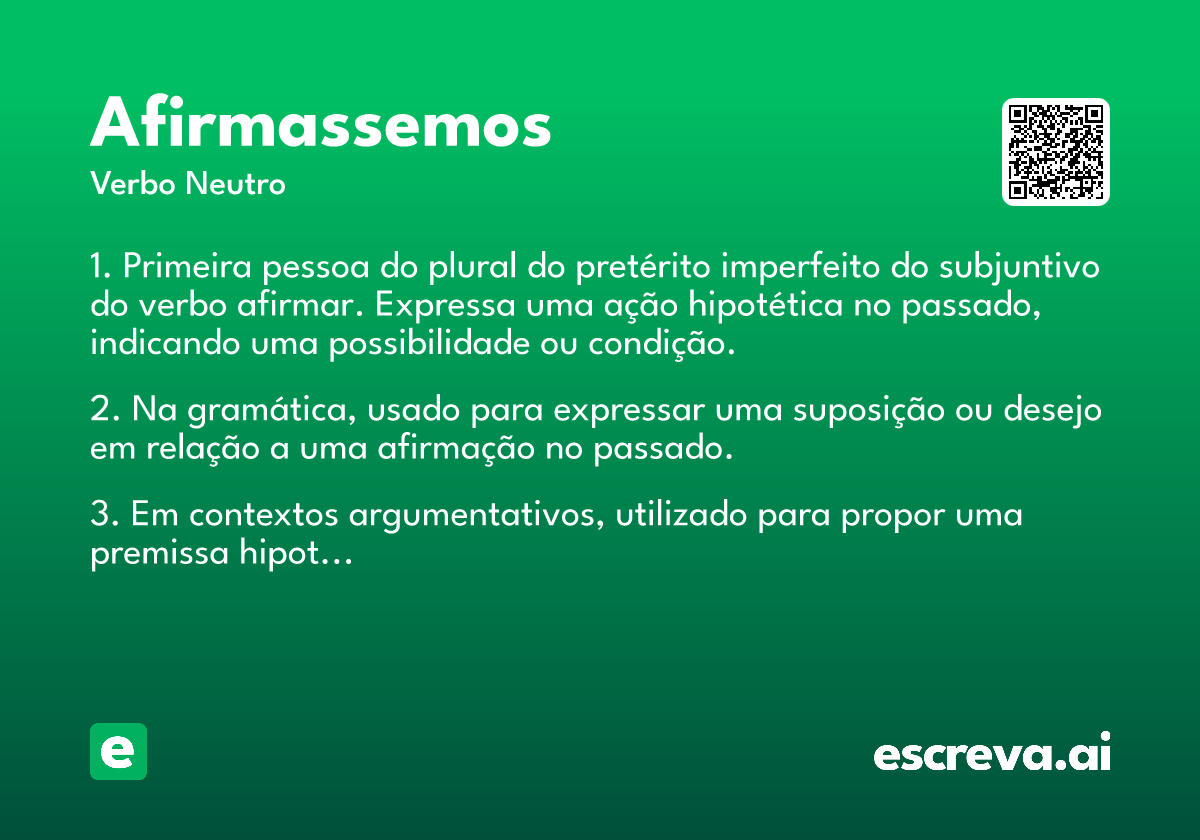 Afirmassemos

Verbo Neutro

1. Primeira pessoa do plural do pretérito imperfeito do subjuntivo do verbo afirmar. Expressa uma ação hipotética no passado, indicando uma possibilidade ou condição.

2. Na gramática, usado para expressar uma suposição ou desejo em relação a uma afirmação no passado.

3. Em contextos argumentativos, utilizado para propor uma premissa hipot…

e

escreva.ai